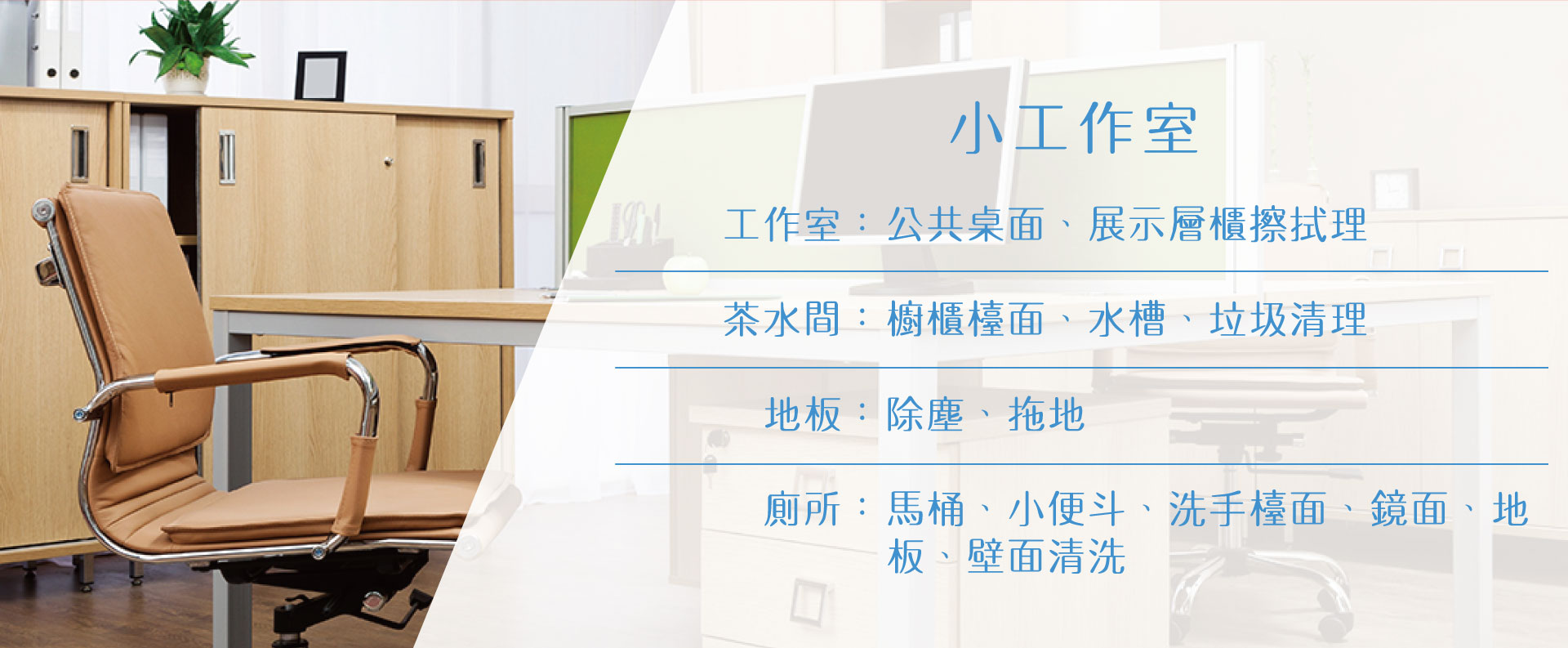 小工作室

工作室：公共桌面、展示層櫃擦拭理

茶水間：櫥櫃檯面、水槽、垃圾清理

地板：除塵、拖地

廁所：馬桶、小便斗、洗手檯面、鏡面、地板、壁面清洗